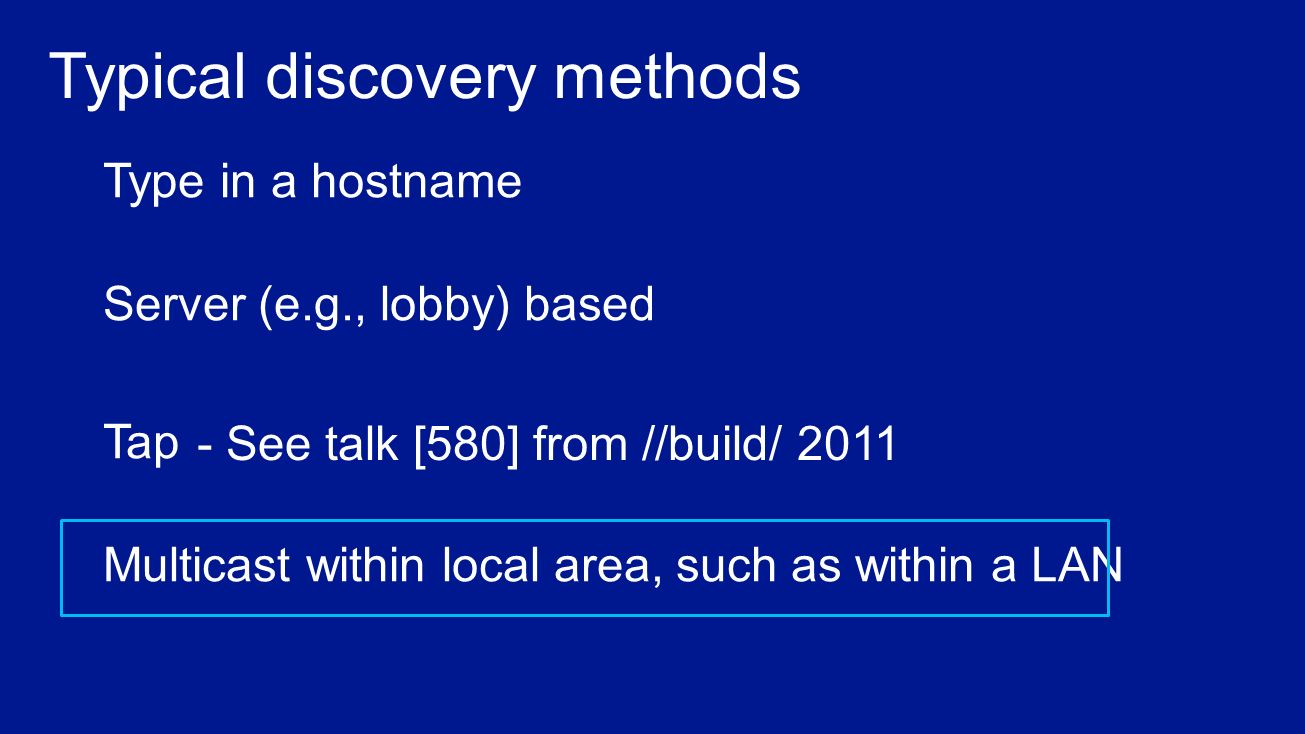 Typical discovery methods

Type in a hostname

Server (e.g., lobby) based

Tap - See talk [580] from //build/ 2011

Multicast within local area, such as within a LAN